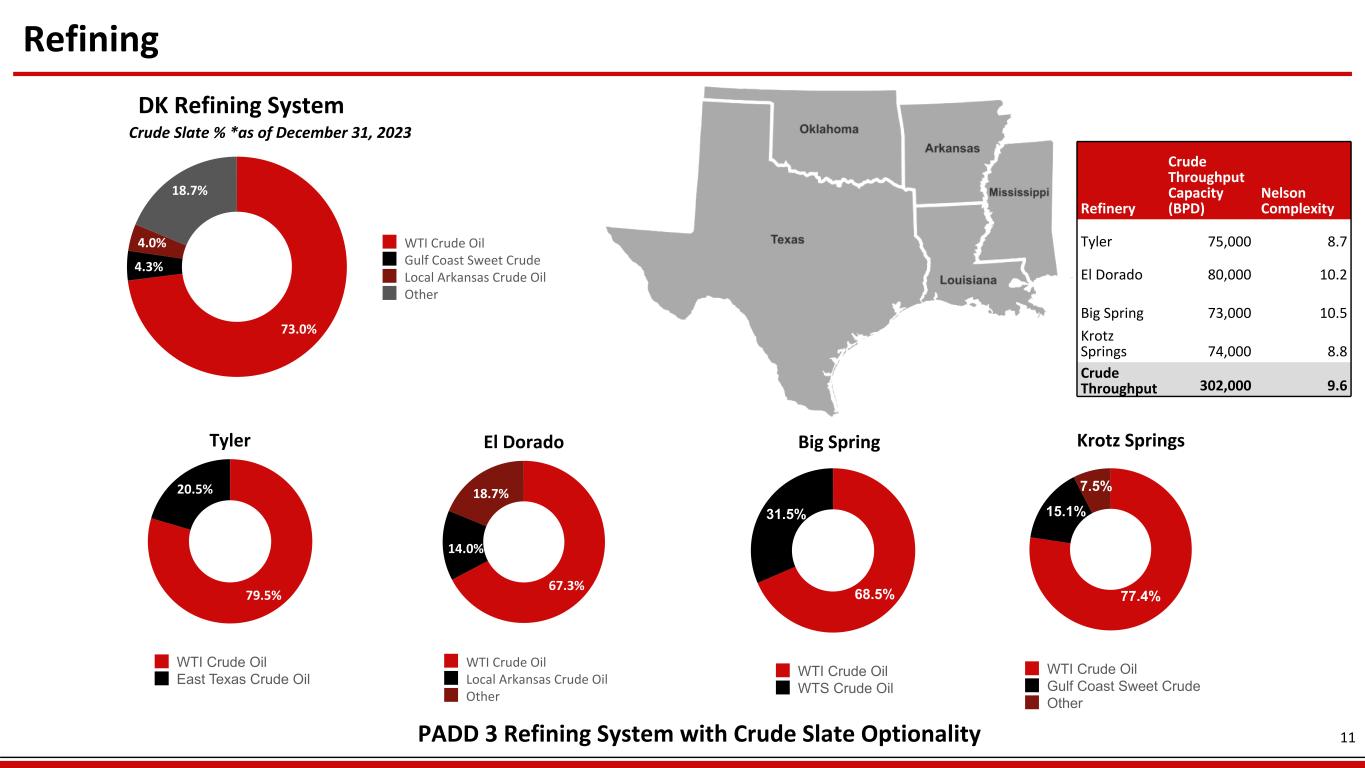 Refining

DK Refining System
Crude Slate % *as of December 31, 2023

18.7%
4.0%
4.3%
73.0%

WTI Crude Oil
Gulf Coast Sweet Crude
Local Arkansas Crude Oil
Other

Oklahoma
Arkansas
Mississippi
Texas
Louisiana

| Refinery | Crude Throughput Capacity (BPD) | Nelson Complexity |
|---|---|---|
| Tyler | 75,000 | 8.7 |
| El Dorado | 80,000 | 10.2 |
| Big Spring | 73,000 | 10.5 |
| Krotz Springs | 74,000 | 8.8 |
| Crude Throughput | 302,000 | 9.6 |

Tyler
20.5%
79.5%
WTI Crude Oil
East Texas Crude Oil

El Dorado
18.7%
14.0%
67.3%
WTI Crude Oil
Local Arkansas Crude Oil
Other

Big Spring
31.5%
68.5%
WTI Crude Oil
WTS Crude Oil

Krotz Springs
7.5%
15.1%
77.4%
WTI Crude Oil
Gulf Coast Sweet Crude
Other

PADD 3 Refining System with Crude Slate Optionality

11